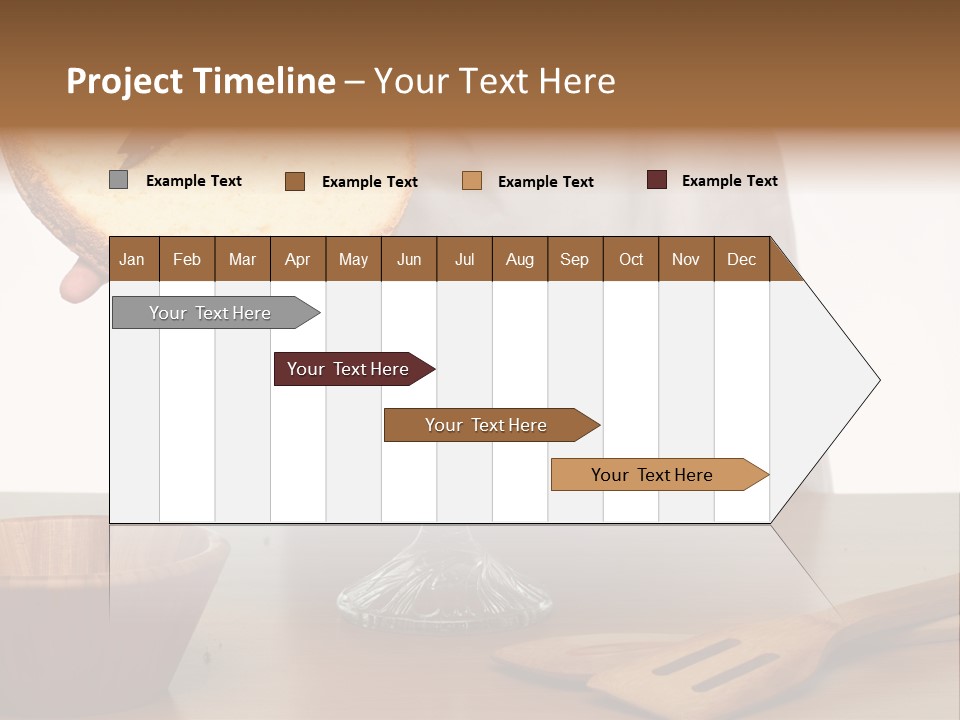 Project Timeline – Your Text Here

Example Text
Example Text
Example Text
Example Text

| Jan | Feb | Mar | Apr | May | Jun | Jul | Aug | Sep | Oct | Nov | Dec |
|---|---|---|---|---|---|---|---|---|---|---|---|

Your Text Here
Your Text Here
Your Text Here
Your Text Here